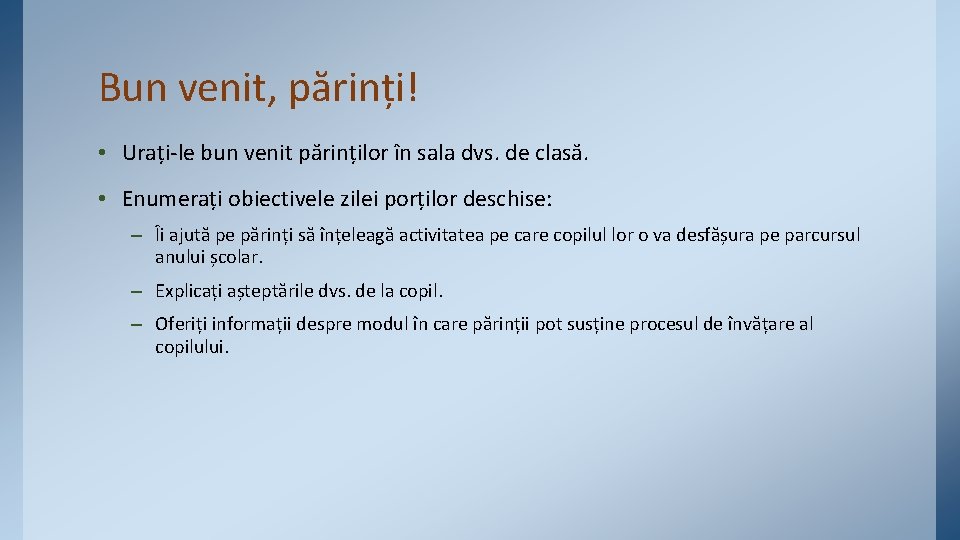 Bun venit, părinți!

• Urați-le bun venit părinților în sala dvs. de clasă.

• Enumerați obiectivele zilei porților deschise:

– Îi ajută pe părinți să înțeleagă activitatea pe care copilul lor o va desfășura pe parcursul anului școlar.

– Explicați așteptările dvs. de la copil.

– Oferiți informații despre modul în care părinții pot susține procesul de învățare al copilului.